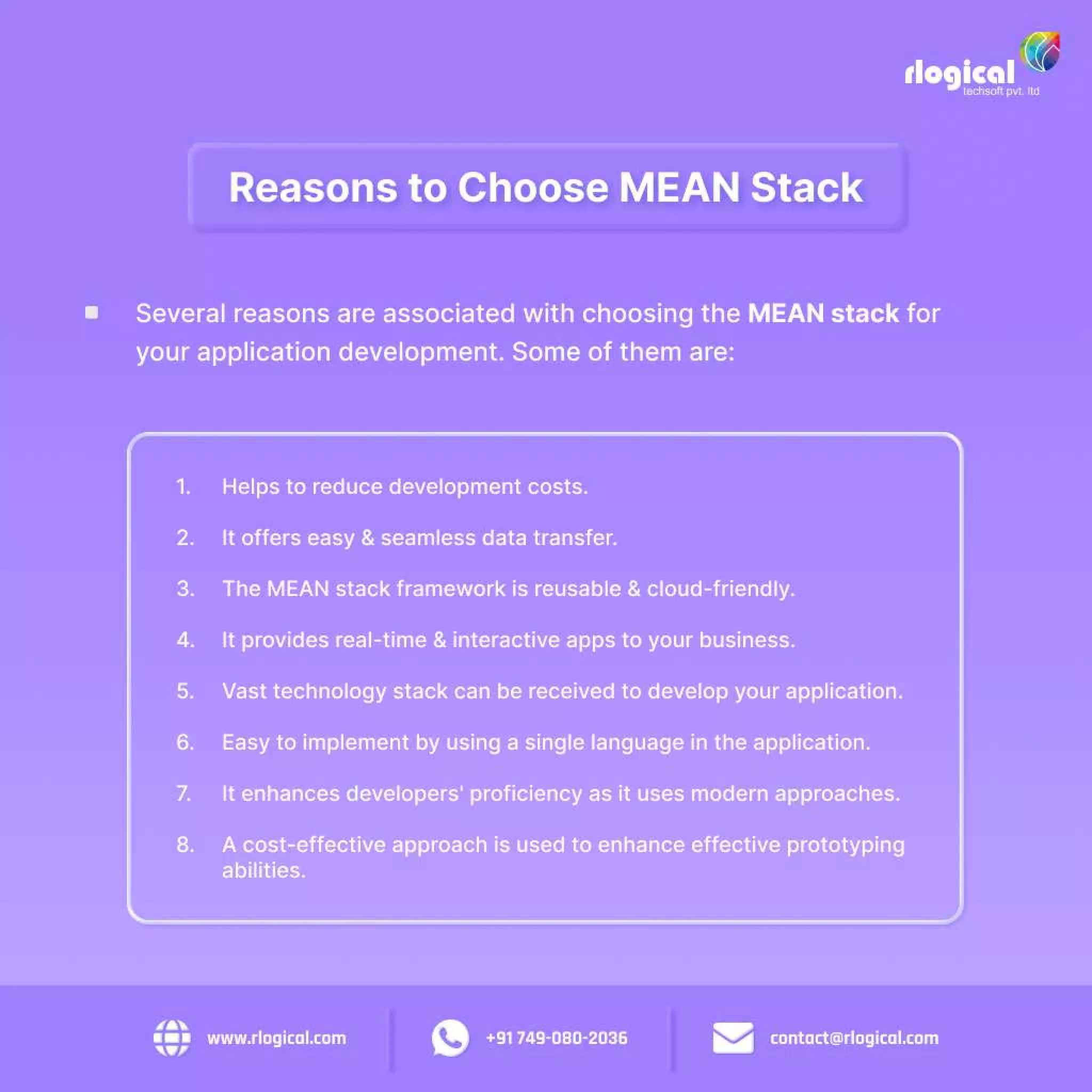 rlogical
techsoft pvt. ltd

Reasons to Choose MEAN Stack

Several reasons are associated with choosing the MEAN stack for your application development. Some of them are:

1. Helps to reduce development costs.
2. It offers easy & seamless data transfer.
3. The MEAN stack framework is reusable & cloud-friendly.
4. It provides real-time & interactive apps to your business.
5. Vast technology stack can be received to develop your application.
6. Easy to implement by using a single language in the application.
7. It enhances developers' proficiency as it uses modern approaches.
8. A cost-effective approach is used to enhance effective prototyping abilities.

www.rlogical.com
+91 749-080-2036
contact@rlogical.com